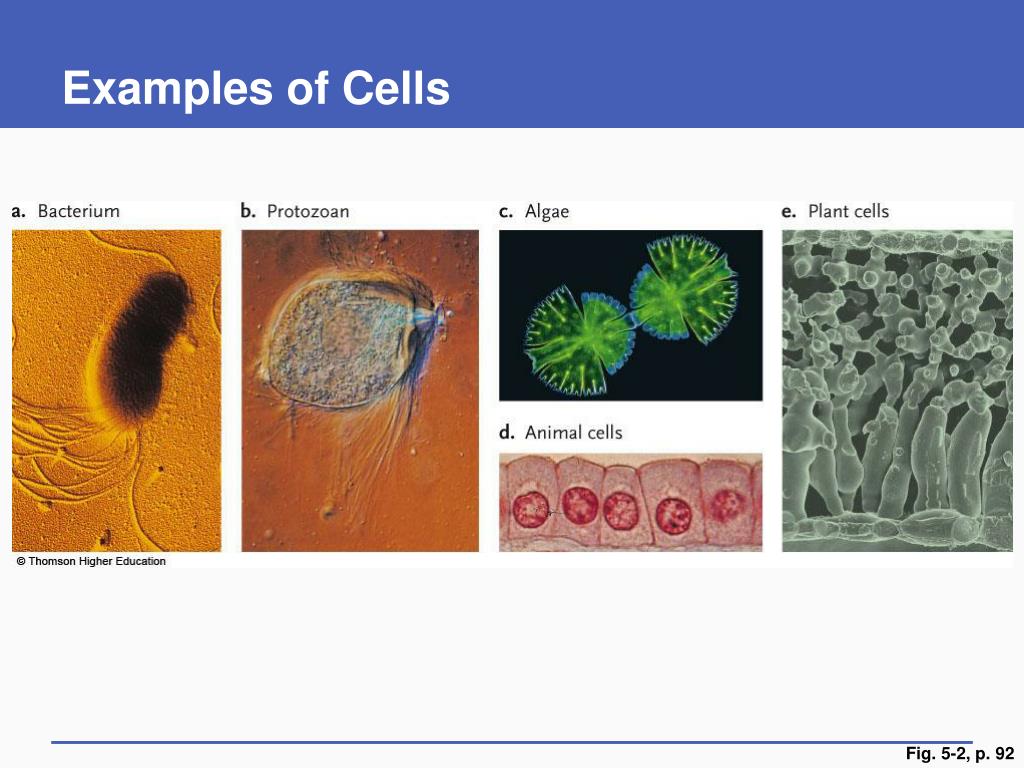 Examples of Cells

a. Bacterium

b. Protozoan

c. Algae

d. Animal cells

e. Plant cells

© Thomson Higher Education

Fig. 5-2, p. 92